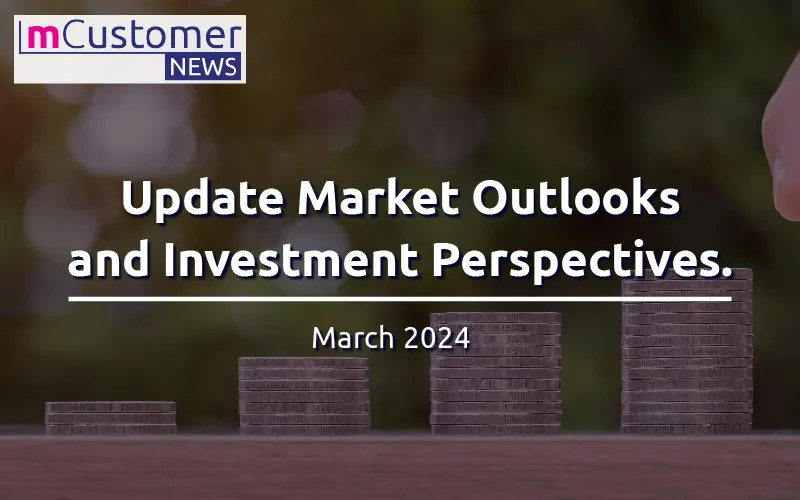 mCustomer
NEWS

Update Market Outlooks and Investment Perspectives.

March 2024